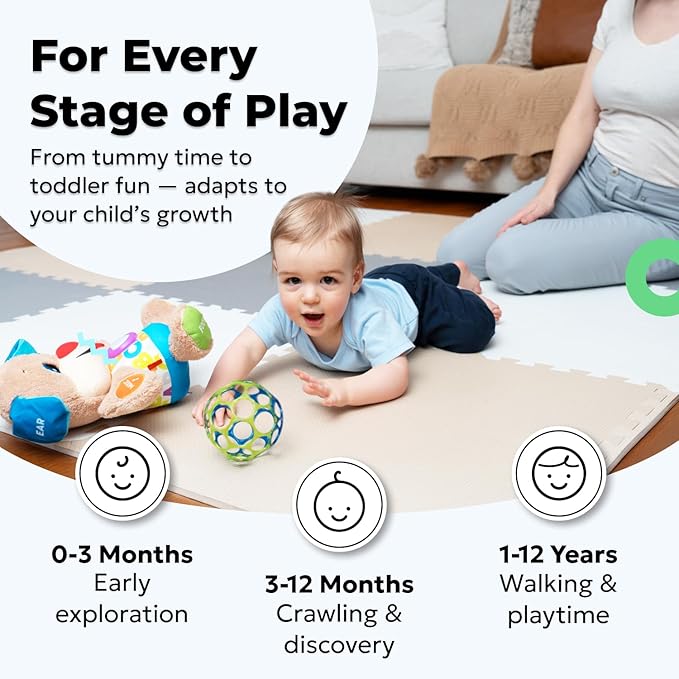 For Every Stage of Play

From tummy time to toddler fun — adapts to your child's growth

EAR

0-3 Months
Early exploration

3-12 Months
Crawling & discovery

1-12 Years
Walking & playtime